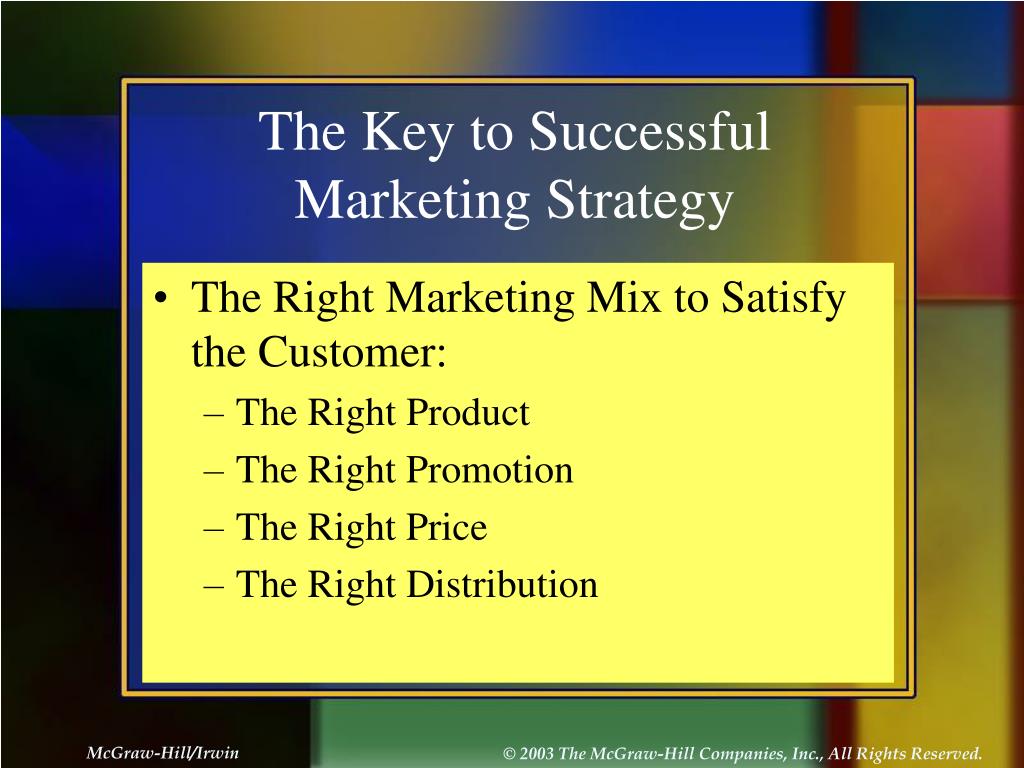 The Key to Successful Marketing Strategy

• The Right Marketing Mix to Satisfy the Customer:
– The Right Product
– The Right Promotion
– The Right Price
– The Right Distribution

McGraw-Hill/Irwin

© 2003 The McGraw-Hill Companies, Inc., All Rights Reserved.